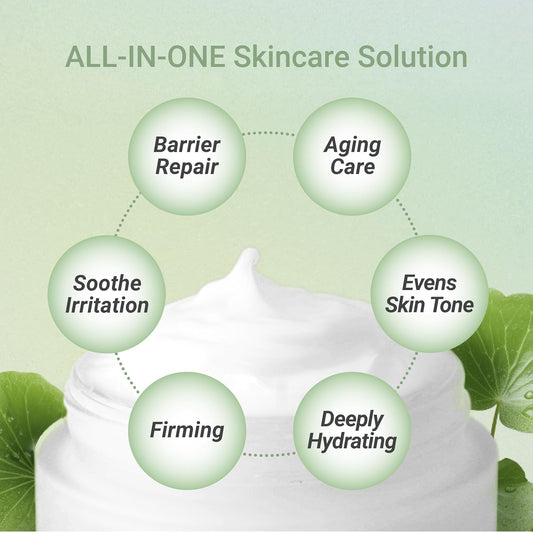 ALL-IN-ONE Skincare Solution

Barrier Repair

Aging Care

Soothe Irritation

Evens Skin Tone

Firming

Deeply Hydrating